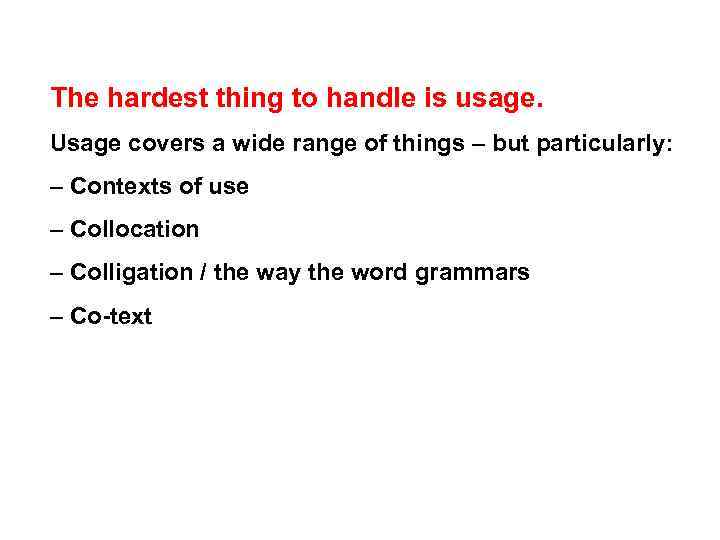 The hardest thing to handle is usage.

Usage covers a wide range of things – but particularly:

– Contexts of use

– Collocation

– Colligation / the way the word grammars

– Co-text